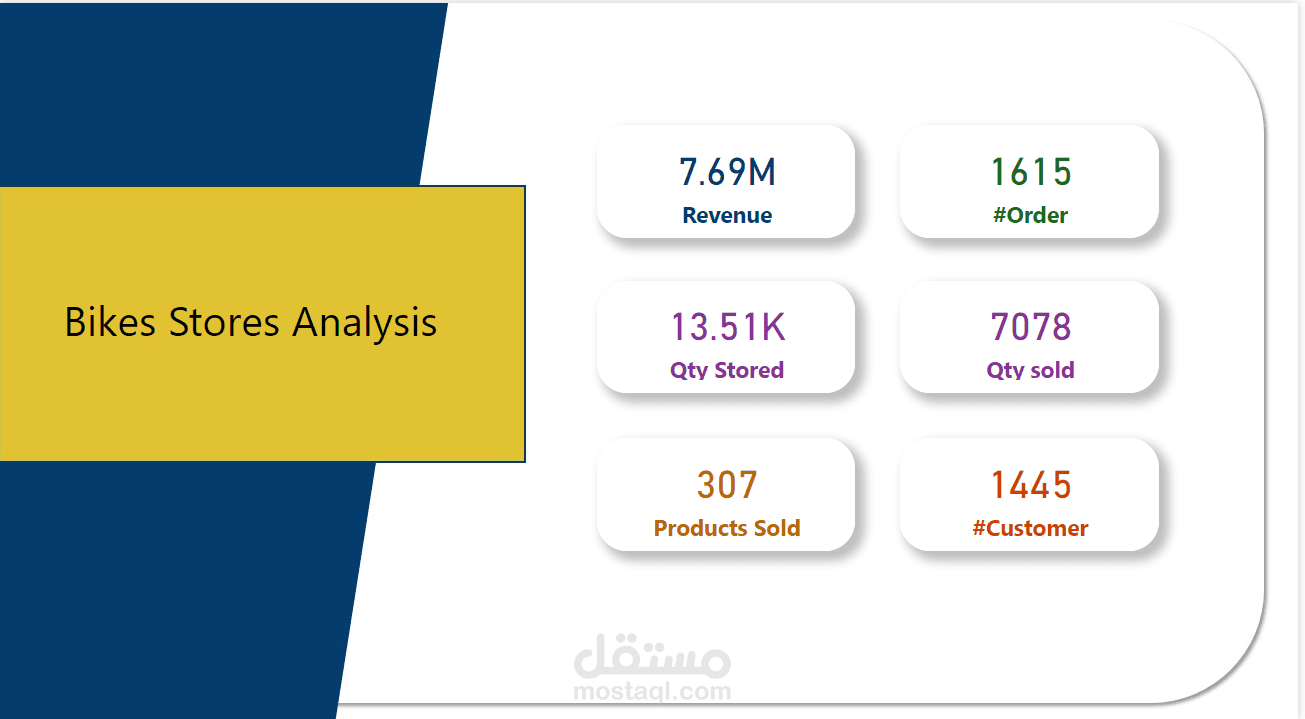 Bikes Stores Analysis

7.69M
Revenue

1615
#Order

13.51K
Qty Stored

7078
Qty sold

307
Products Sold

1445
#Customer

مستقل
mostaql.com